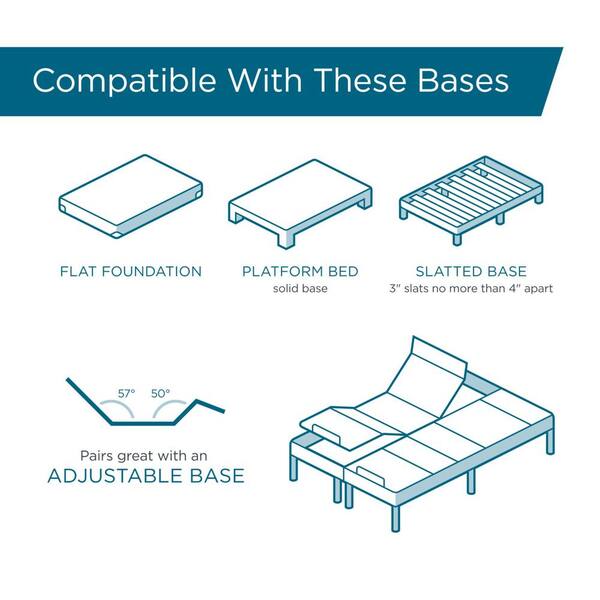 Compatible With These Bases

FLAT FOUNDATION

PLATFORM BED
solid base

SLATTED BASE
3" slats no more than 4" apart

57°
50°

Pairs great with an
ADJUSTABLE BASE